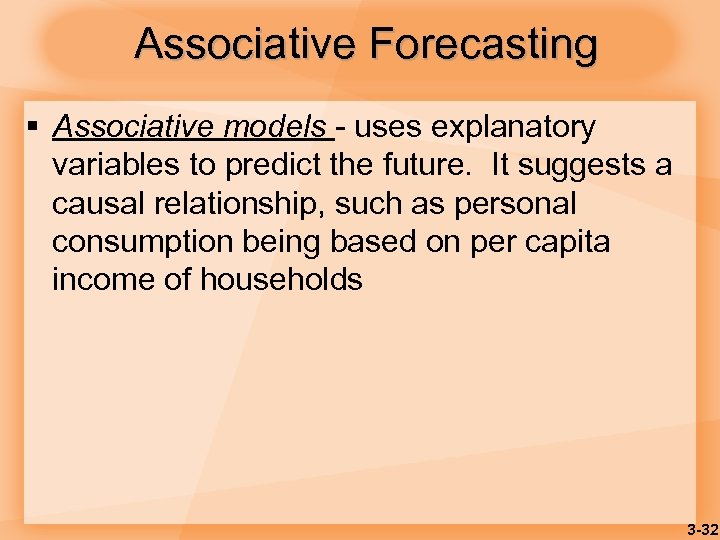 Associative Forecasting

▪ Associative models - uses explanatory variables to predict the future. It suggests a causal relationship, such as personal consumption being based on per capita income of households

3-32